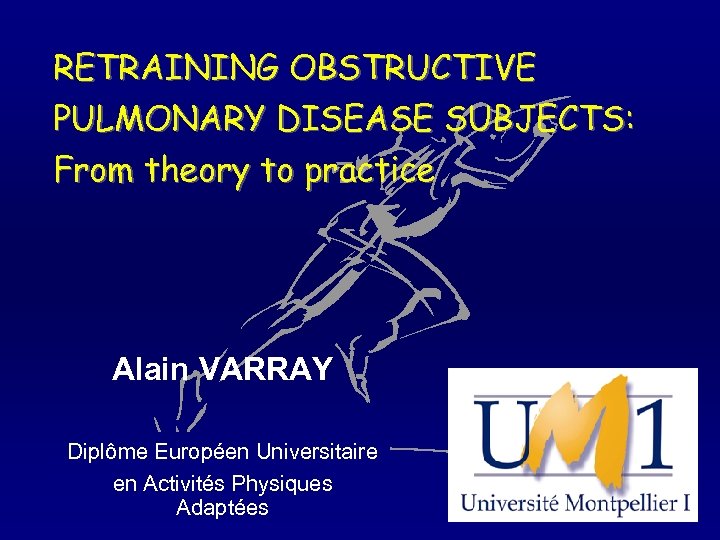 RETRAINING OBSTRUCTIVE PULMONARY DISEASE SUBJECTS: From theory to practice

Alain VARRAY

Diplôme Européen Universitaire en Activités Physiques Adaptées

UM1
Université Montpellier I